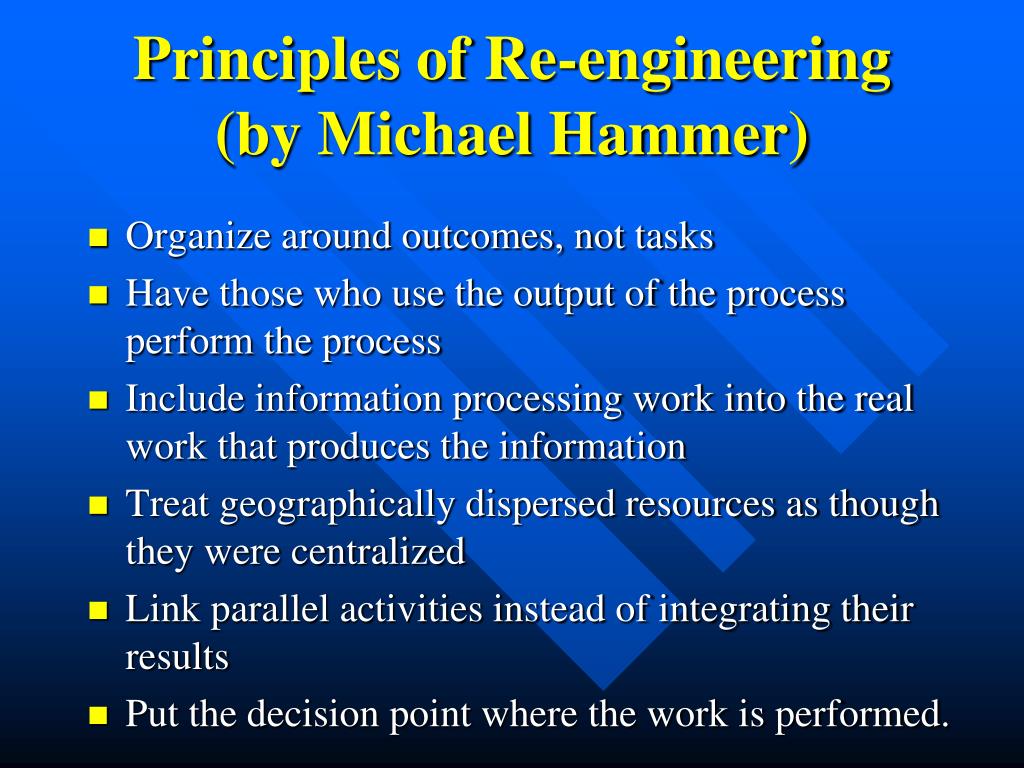 Principles of Re-engineering (by Michael Hammer)

- Organize around outcomes, not tasks
- Have those who use the output of the process perform the process
- Include information processing work into the real work that produces the information
- Treat geographically dispersed resources as though they were centralized
- Link parallel activities instead of integrating their results
- Put the decision point where the work is performed.